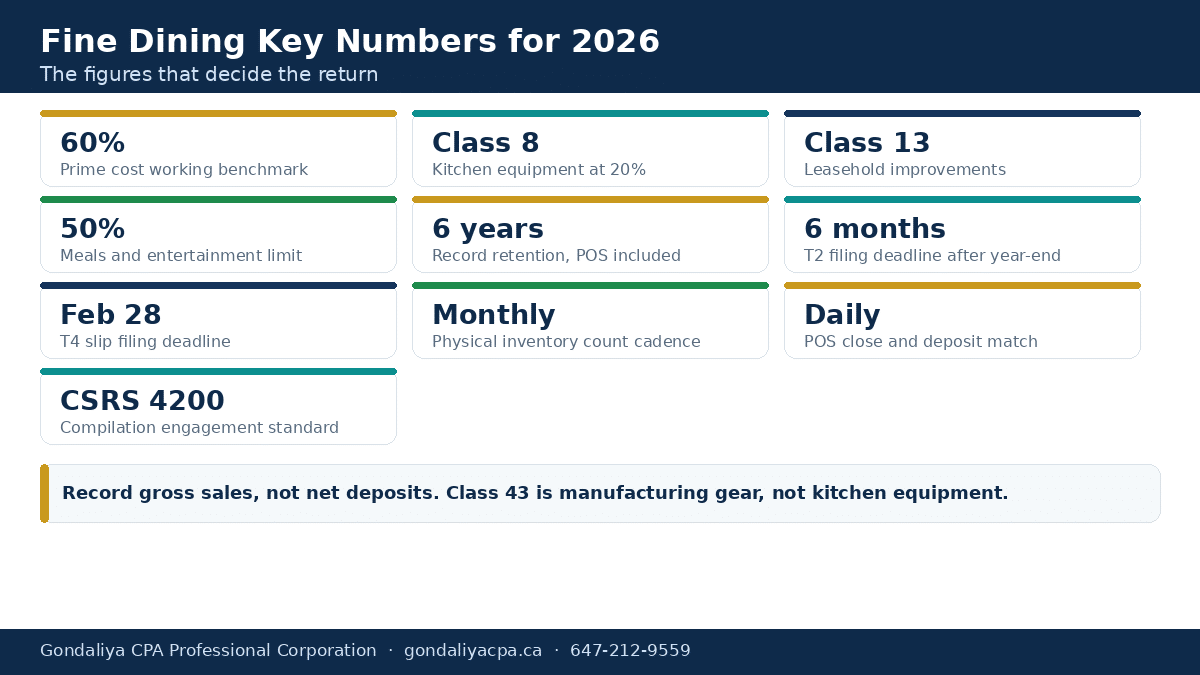 Fine Dining Key Numbers for 2026
The figures that decide the return

60%
Prime cost working benchmark

Class 8
Kitchen equipment at 20%

Class 13
Leasehold improvements

50%
Meals and entertainment limit

6 years
Record retention, POS included

6 months
T2 filing deadline after year-end

Feb 28
T4 slip filing deadline

Monthly
Physical inventory count cadence

Daily
POS close and deposit match

CSRS 4200
Compilation engagement standard

Record gross sales, not net deposits. Class 43 is manufacturing gear, not kitchen equipment.

Gondaliya CPA Professional Corporation · gondaliyacpa.ca · 647-212-9559